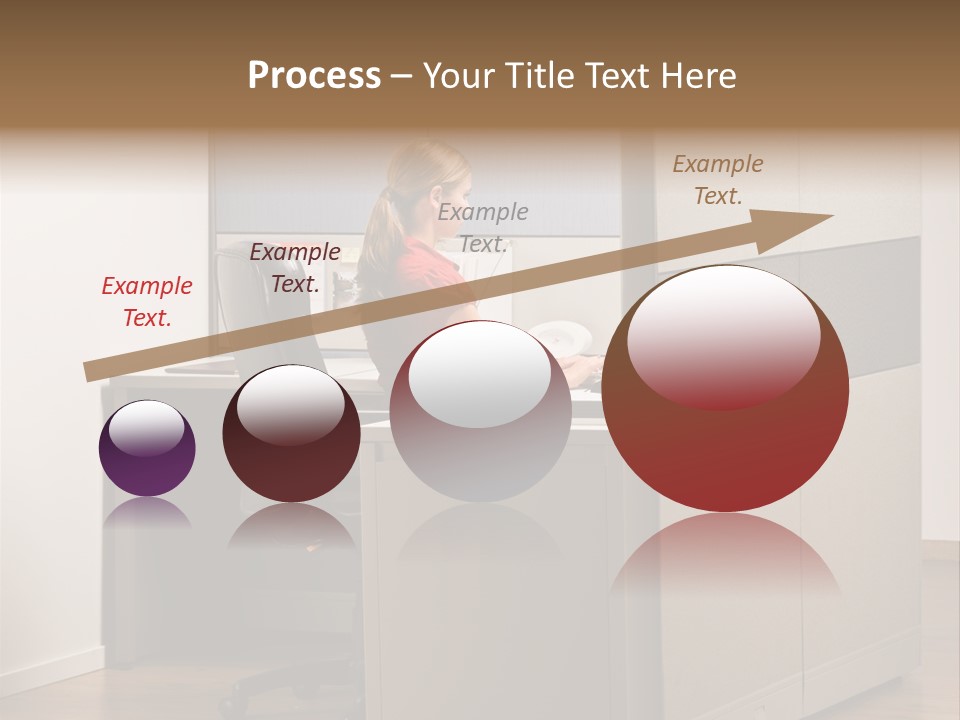 Process – Your Title Text Here

Example Text.

Example Text.

Example Text.

Example Text.